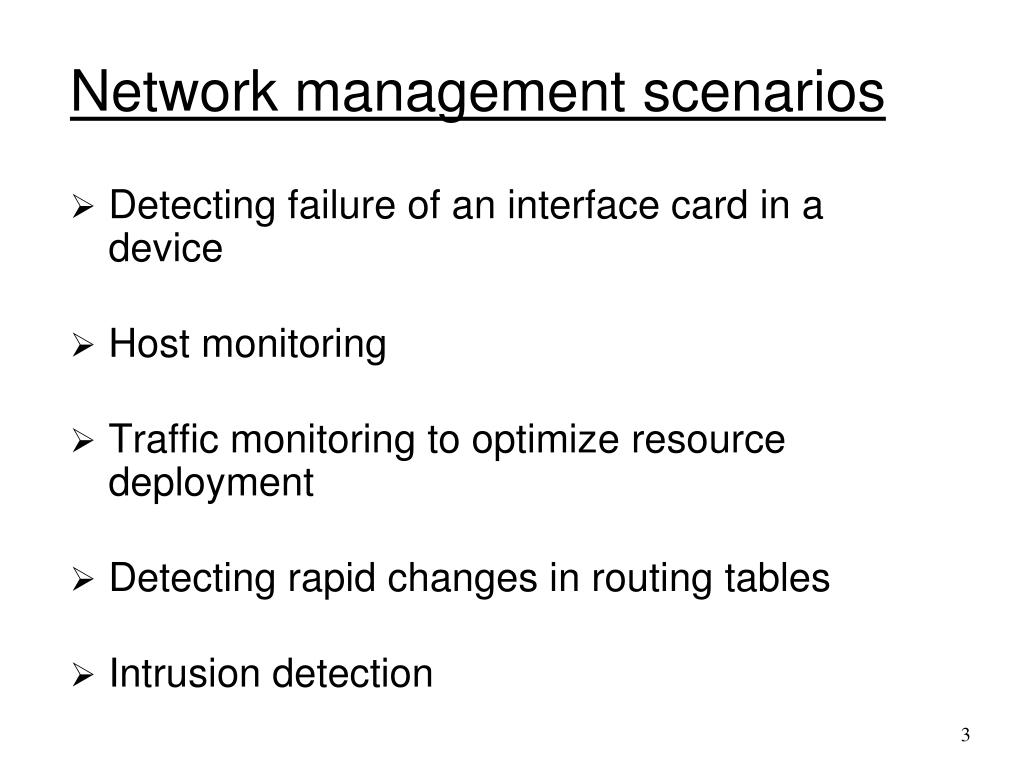 Network management scenarios

➢ Detecting failure of an interface card in a device

➢ Host monitoring

➢ Traffic monitoring to optimize resource deployment

➢ Detecting rapid changes in routing tables

➢ Intrusion detection

3